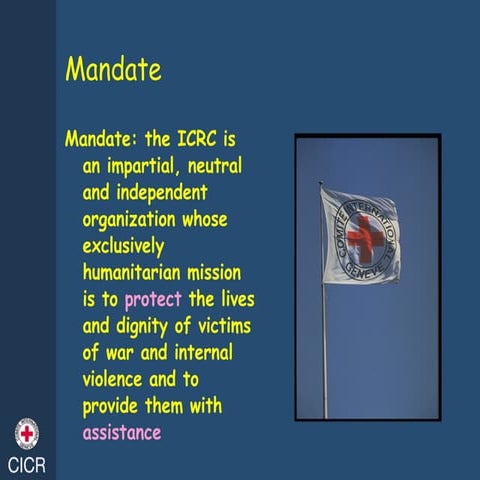 Mandate

Mandate: the ICRC is an impartial, neutral and independent organization whose exclusively humanitarian mission is to protect the lives and dignity of victims of war and internal violence and to provide them with assistance

COMITE INTERNATIONAL GENEVE

CICR